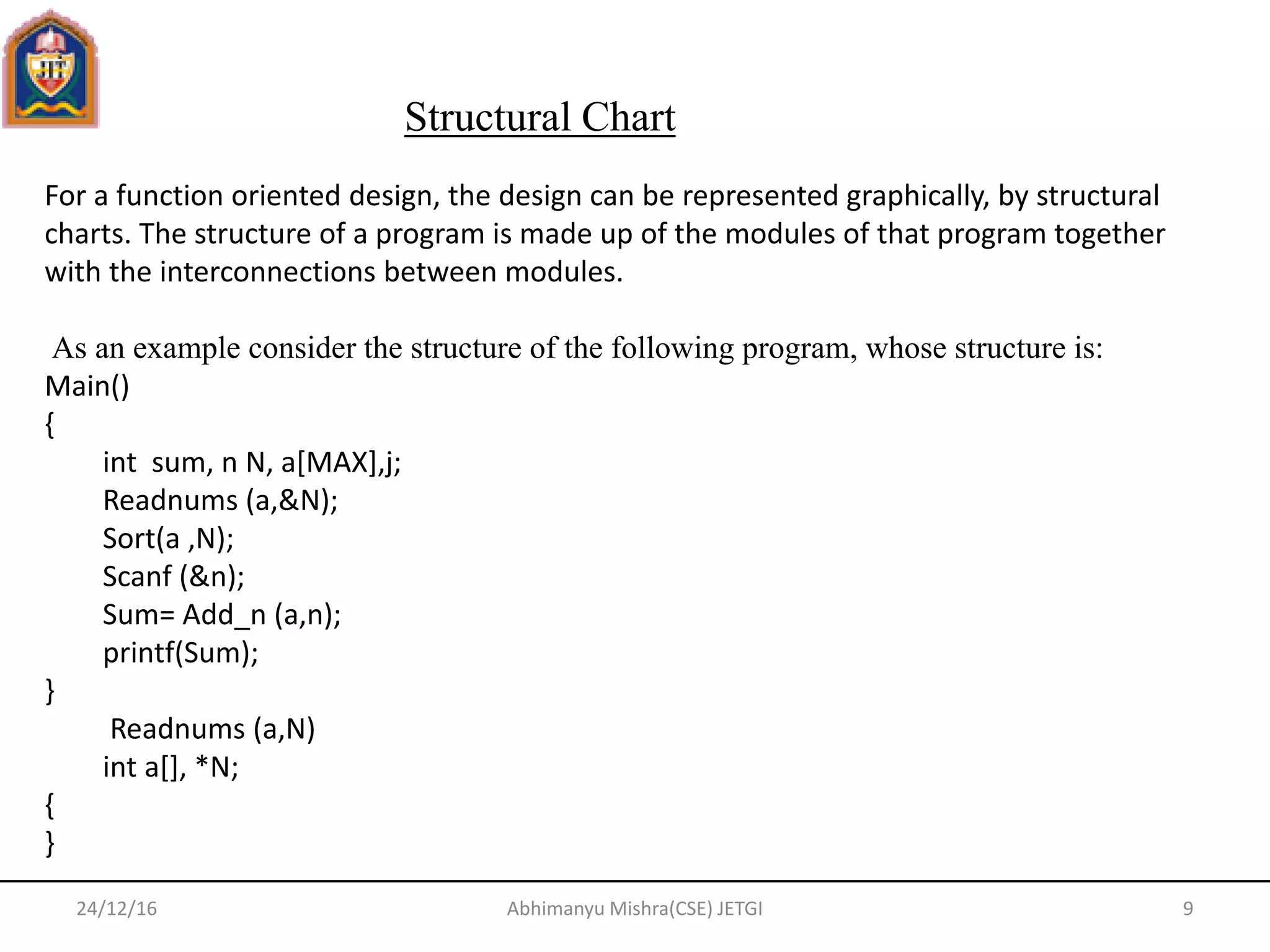 JIT

Structural Chart

For a function oriented design, the design can be represented graphically, by structural charts. The structure of a program is made up of the modules of that program together with the interconnections between modules.

As an example consider the structure of the following program, whose structure is:
Main()
{
int sum, n N, a[MAX],j;
Readnums (a,&N);
Sort(a ,N);
Scanf (&n);
Sum= Add_n (a,n);
printf(Sum);
}
Readnums (a,N)
int a[], *N;
{
}

24/12/16 Abhimanyu Mishra(CSE) JETGI 9